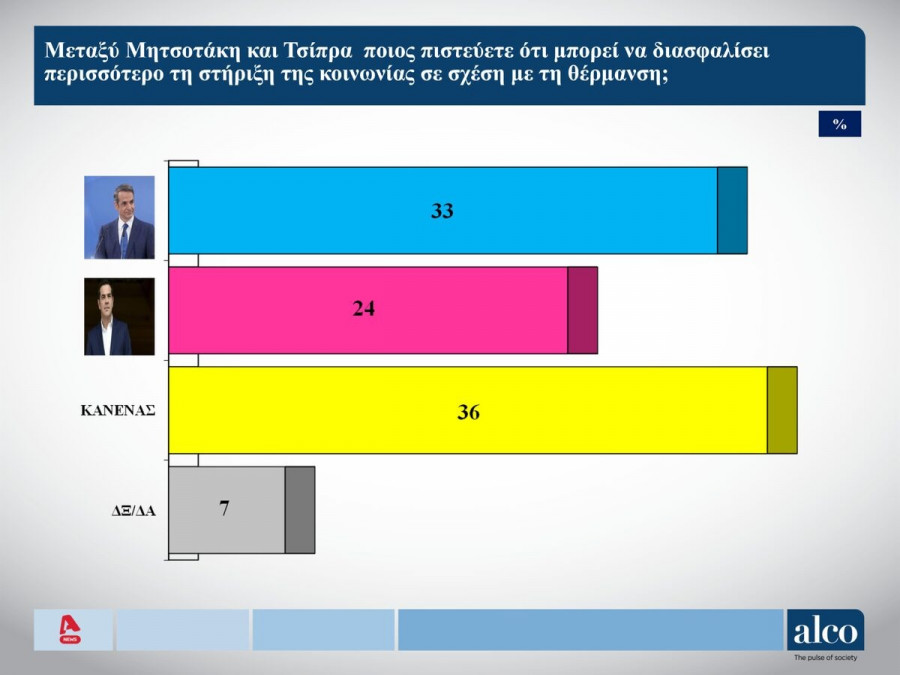 Μεταξύ Μητσοτάκη και Τσίπρα ποιος πιστεύετε ότι μπορεί να διασφαλίσει περισσότερο τη στήριξη της κοινωνίας σε σχέση με τη θέρμανση;

%

33

24

ΚΑΝΕΝΑΣ 36

ΔΞ/ΔΑ 7

NEWS

alco
The pulse of society